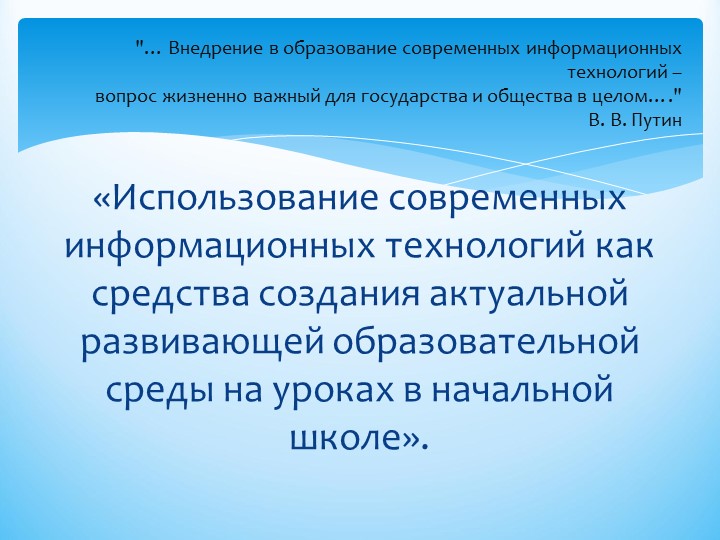 "... Внедрение в образование современных информационных технологий –
вопрос жизненно важный для государства и общества в целом…."
В. В. Путин

«Использование современных информационных технологий как средства создания актуальной развивающей образовательной среды на уроках в начальной школе».